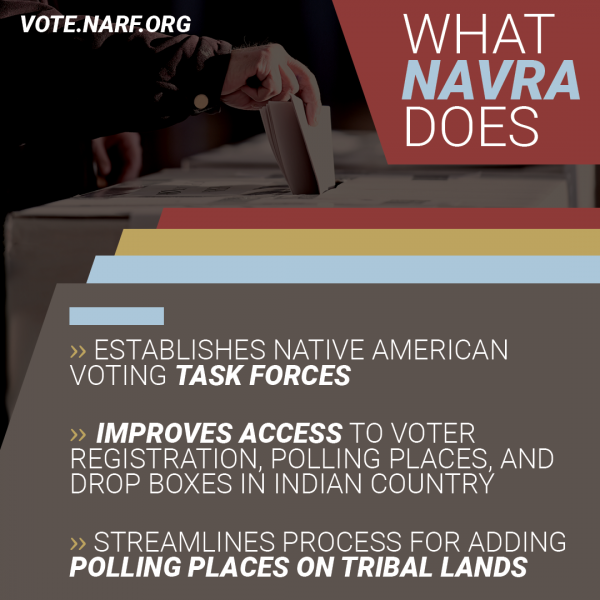 VOTE.NARF.ORG

WHAT NAVRA DOES

» ESTABLISHES NATIVE AMERICAN VOTING TASK FORCES

» IMPROVES ACCESS TO VOTER REGISTRATION, POLLING PLACES, AND DROP BOXES IN INDIAN COUNTRY

» STREAMLINES PROCESS FOR ADDING POLLING PLACES ON TRIBAL LANDS